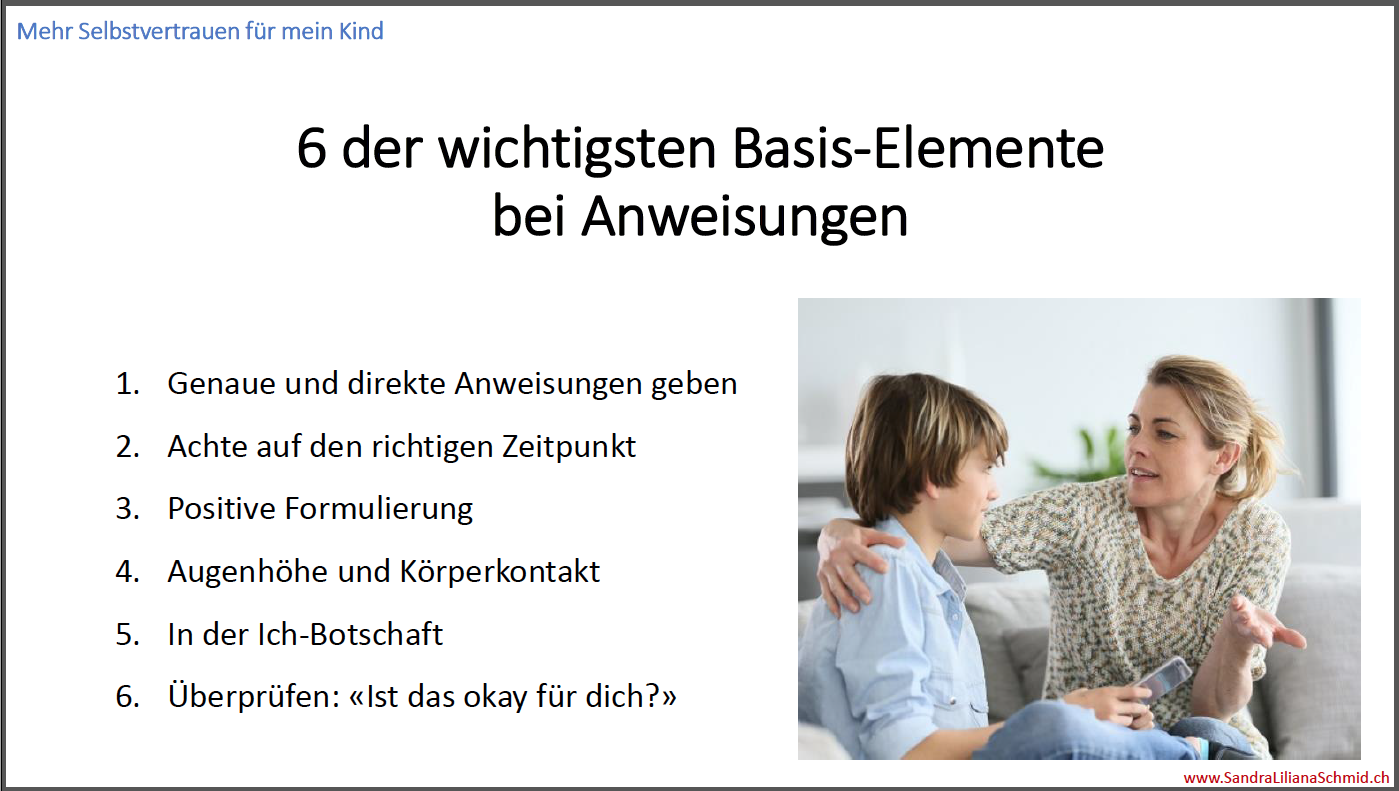 Mehr Selbstvertrauen für mein Kind

6 der wichtigsten Basis-Elemente bei Anweisungen

1. Genaue und direkte Anweisungen geben
2. Achte auf den richtigen Zeitpunkt
3. Positive Formulierung
4. Augenhöhe und Körperkontakt
5. In der Ich-Botschaft
6. Überprüfen: «Ist das okay für dich?»

www.SandraLilianaSchmid.ch